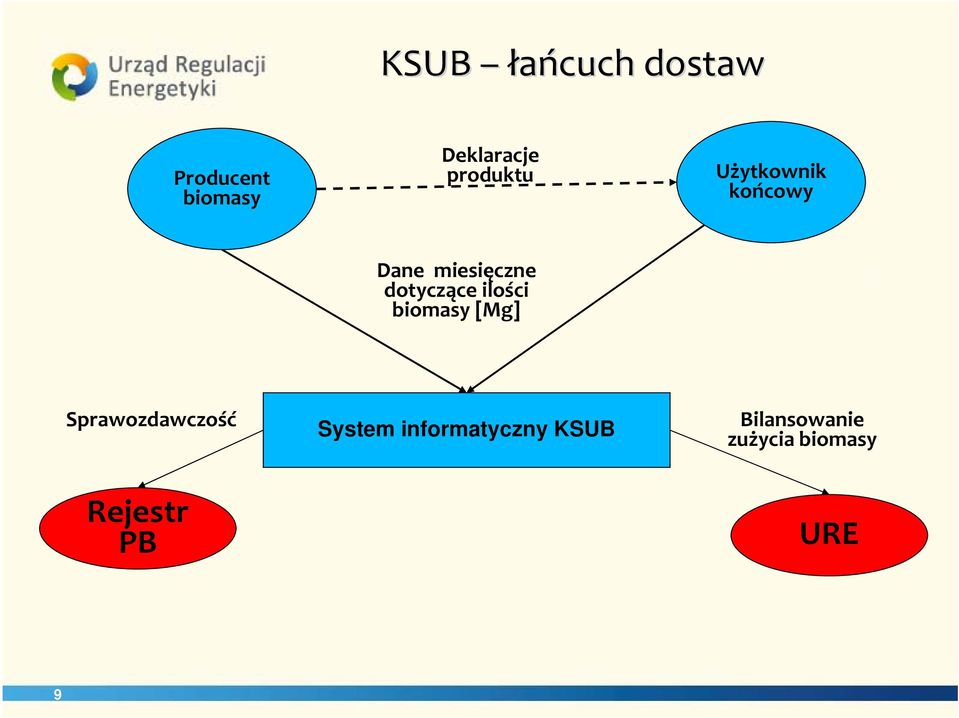 Urząd Regulacji Energetyki

KSUB – łańcuch dostaw

Producent biomasy

Deklaracje produktu

Użytkownik końcowy

Dane miesięczne dotyczące ilości biomasy [Mg]

Sprawozdawczość

System informatyczny KSUB

Bilansowanie zużycia biomasy

Rejestr PB

URE

9